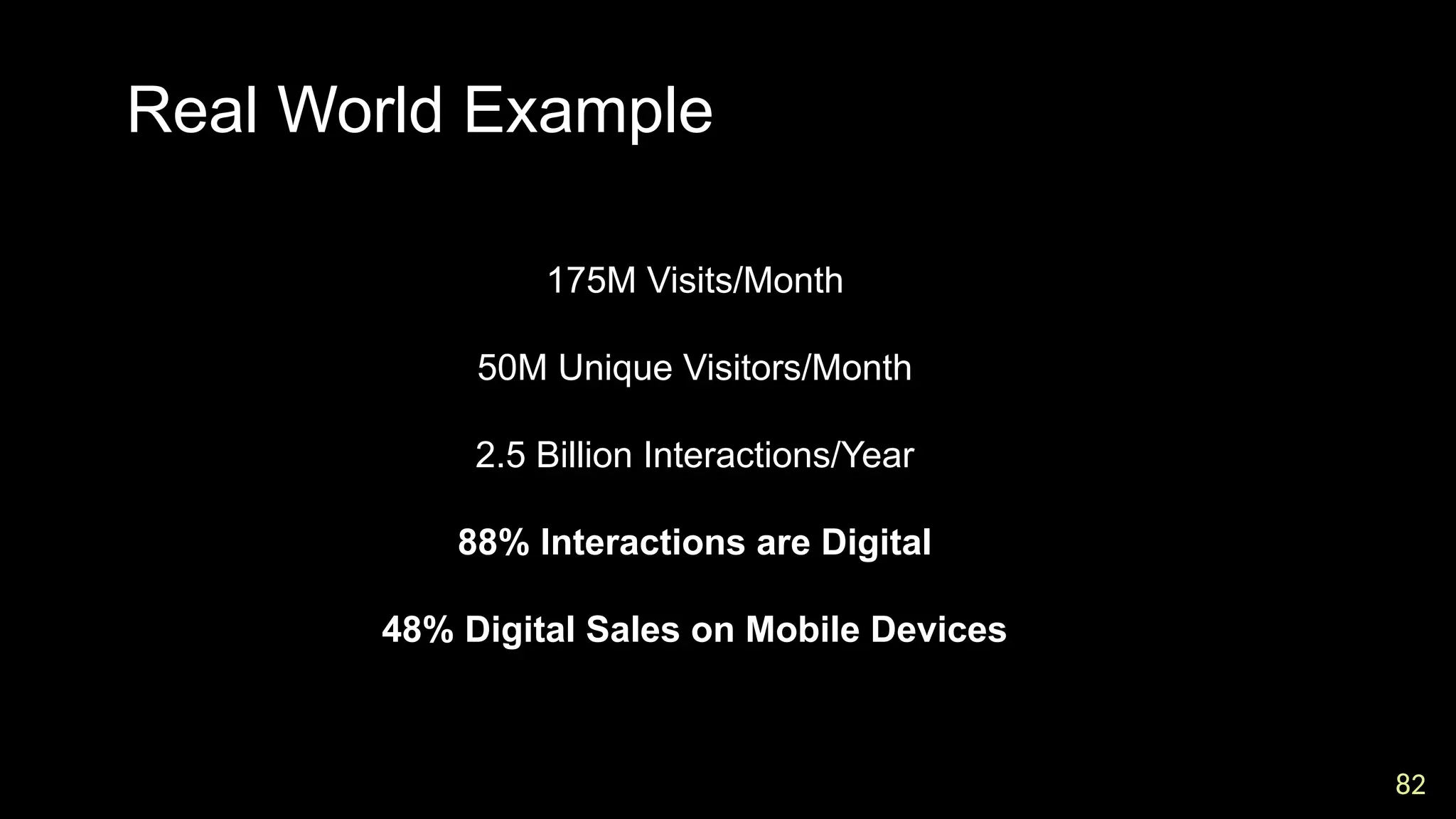 Real World Example

175M Visits/Month

50M Unique Visitors/Month

2.5 Billion Interactions/Year

88% Interactions are Digital

48% Digital Sales on Mobile Devices

82